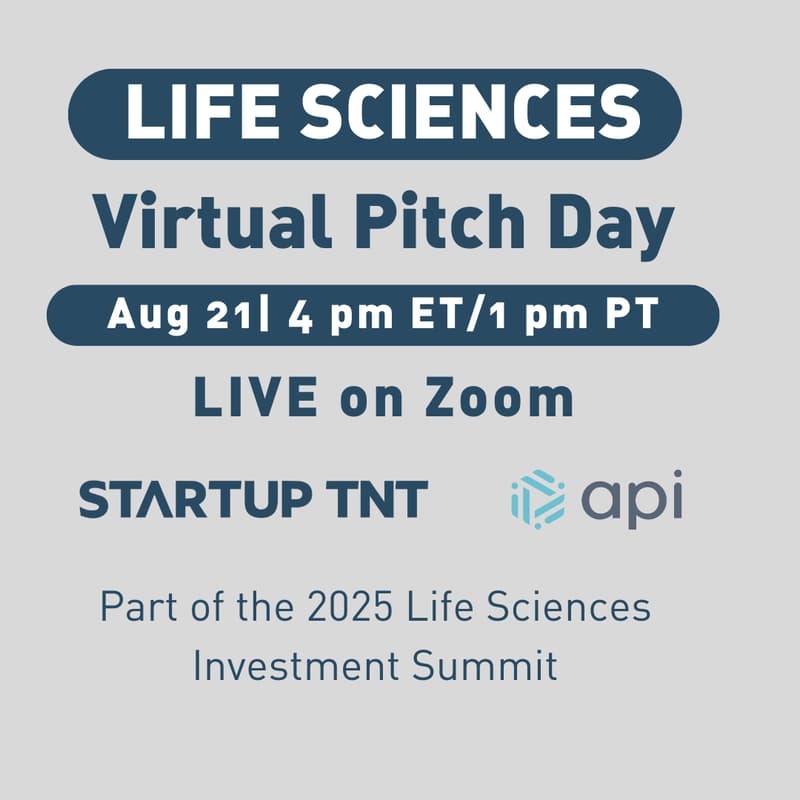 LIFE SCIENCES
Virtual Pitch Day
Aug 21| 4 pm ET/1 pm PT
LIVE on Zoom

STARTUP TNT

api

Part of the 2025 Life Sciences Investment Summit